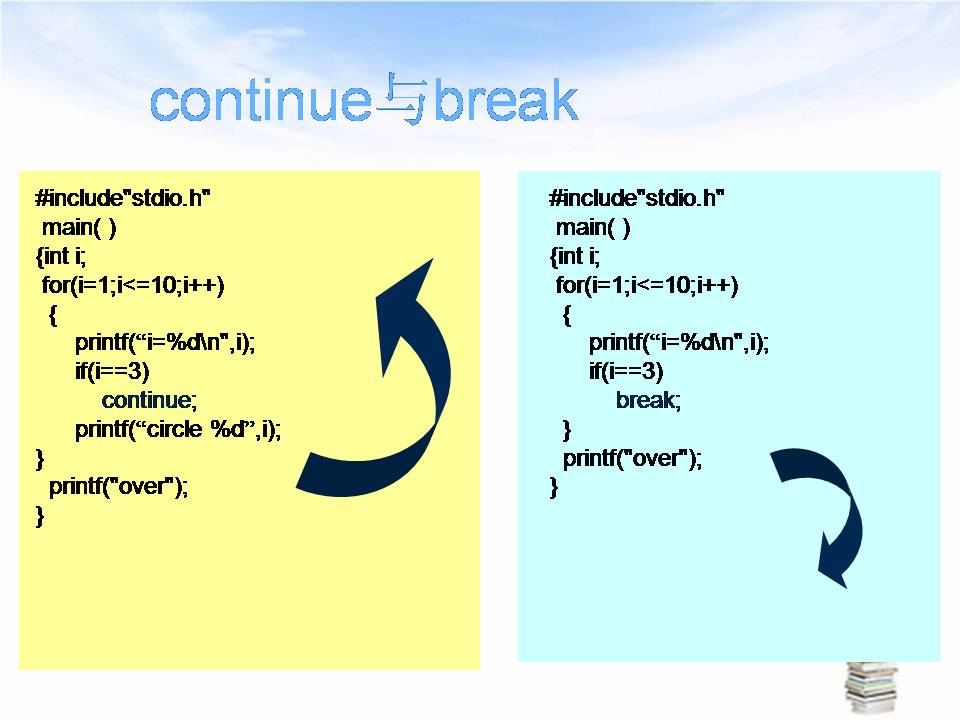 continue与break

#include"stdio.h"
main( )
{int i;
for(i=1;i<=10;i++)
{
printf(“i=%d\n",i);
if(i==3)
continue;
printf(“circle %d”,i);
}
printf("over");
}

#include"stdio.h"
main( )
{int i;
for(i=1;i<=10;i++)
{
printf(“i=%d\n",i);
if(i==3)
break;
}
printf("over");
}